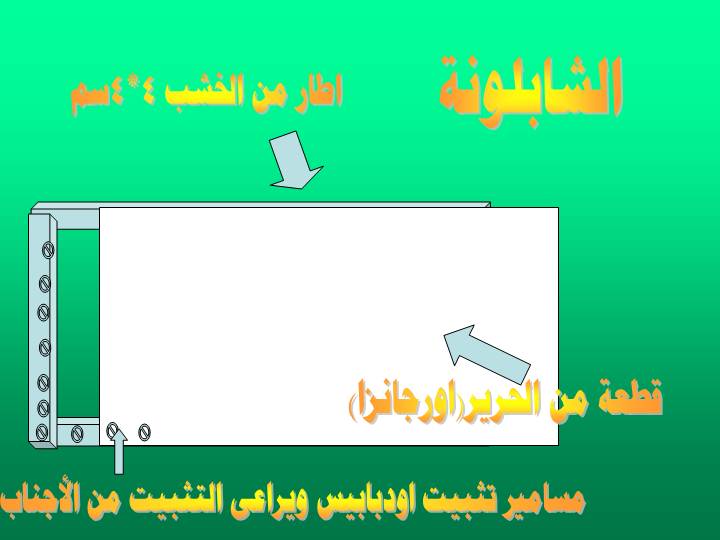 الشابلونة

اطار من الخشب ٤*٤سم

قطعة من الحرير(اورجانزا)

مسامير تثبيت اودبابيس ويراعى التثبيت من الأجناب